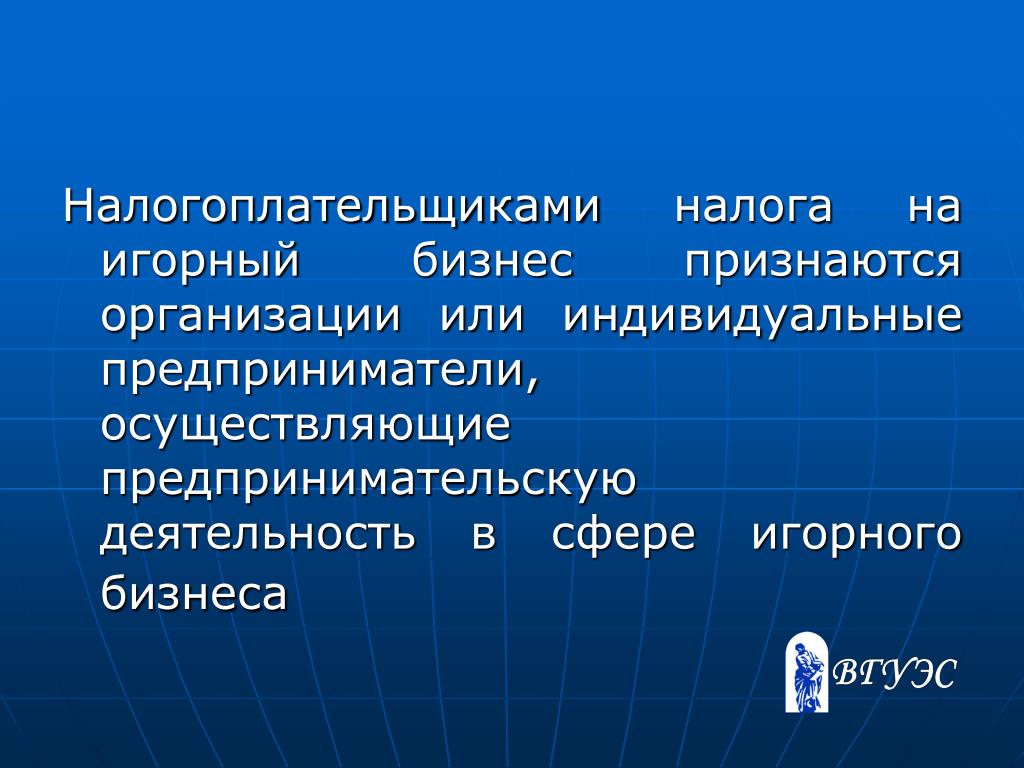 Налогоплательщиками налога на игорный бизнес признаются организации или индивидуальные предприниматели, осуществляющие предпринимательскую деятельность в сфере игорного бизнеса

ВГУЭС